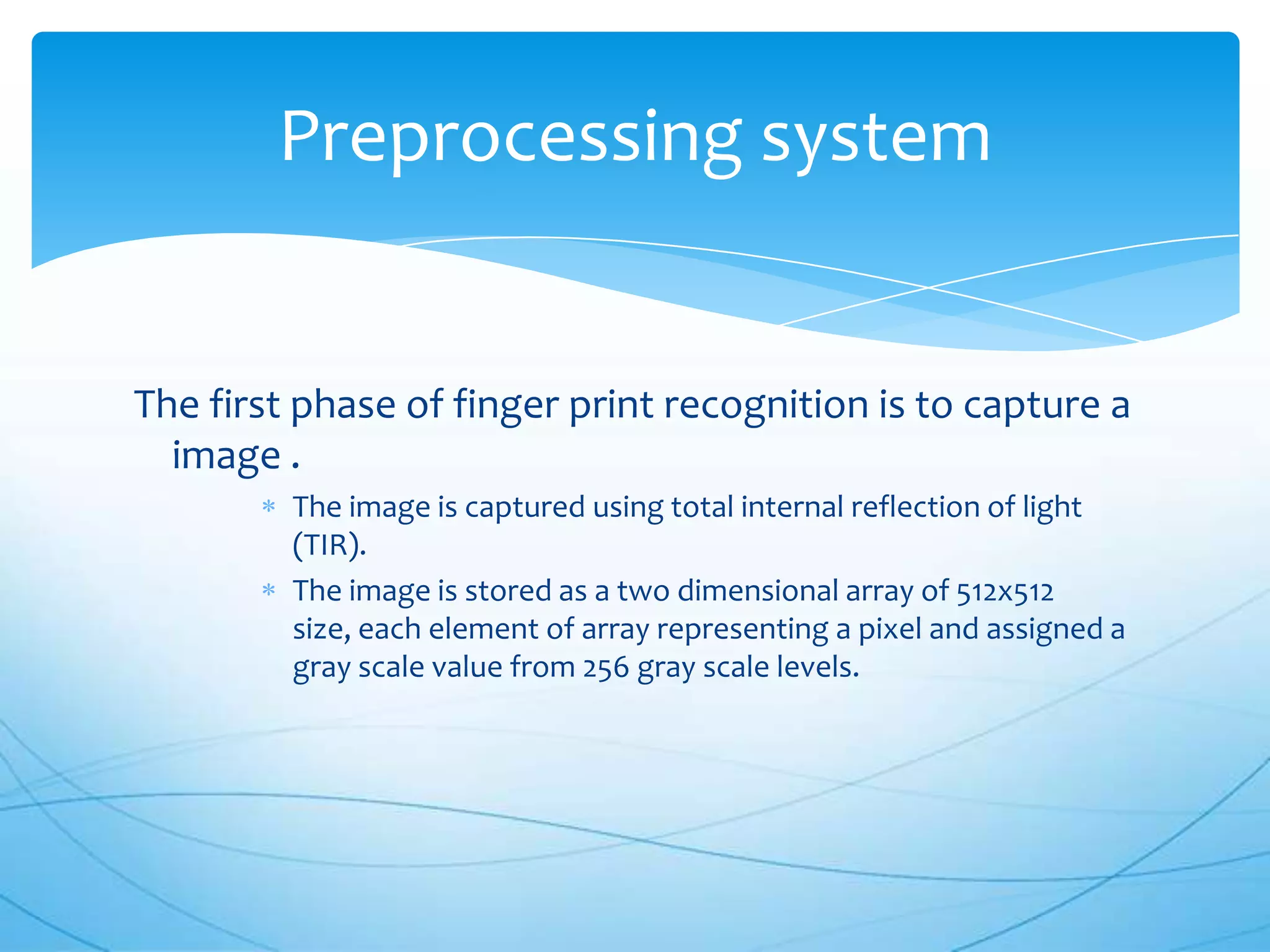 Preprocessing system

The first phase of finger print recognition is to capture a image .

* The image is captured using total internal reflection of light (TIR).
* The image is stored as a two dimensional array of 512x512 size, each element of array representing a pixel and assigned a gray scale value from 256 gray scale levels.